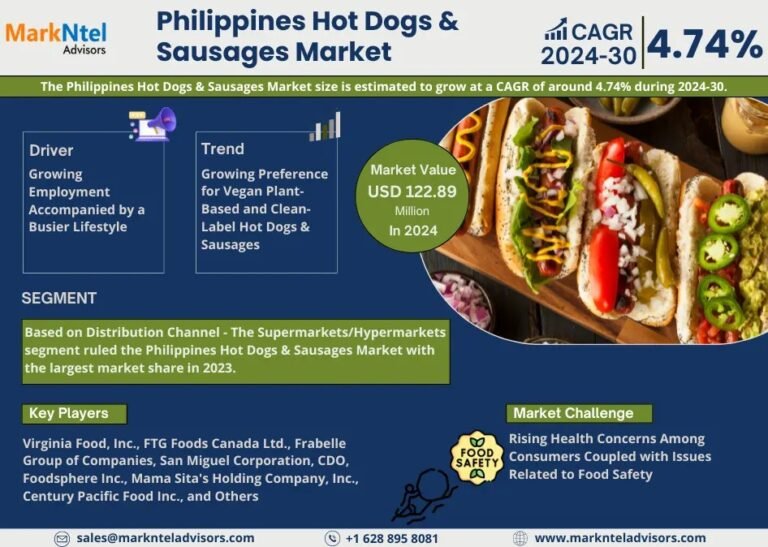 MarkNtel Advisors

Philippines Hot Dogs & Sausages Market

CAGR 2024-30 4.74%

The Philippines Hot Dogs & Sausages Market size is estimated to grow at a CAGR of around 4.74% during 2024-30.

Driver
Growing Employment Accompanied by a Busier Lifestyle

Trend
Growing Preference for Vegan Plant-Based and Clean-Label Hot Dogs & Sausages

Market Value
USD 122.89
Million
In 2024

SEGMENT

Based on Distribution Channel - The Supermarkets/Hypermarkets segment ruled the Philippines Hot Dogs & Sausages Market with the largest market share in 2023.

Key Players

Virginia Food, Inc., FTG Foods Canada Ltd., Frabelle Group of Companies, San Miguel Corporation, CDO, Foodsphere Inc., Mama Sita's Holding Company, Inc., Century Pacific Food Inc., and Others

Market Challenge

FOOD SAFETY

Rising Health Concerns Among Consumers Coupled with Issues Related to Food Safety

sales@marknteladvisors.com
+1 628 895 8081
www.marknteladvisors.com